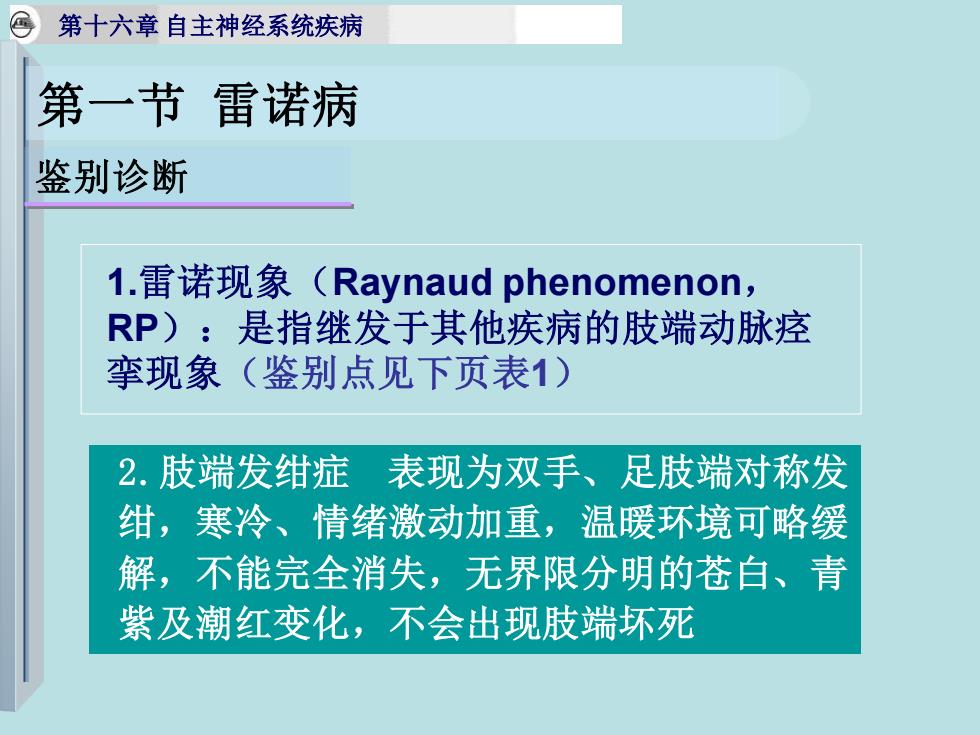 第十六章 自主神经系统疾病

第一节 雷诺病

鉴别诊断

1.雷诺现象（Raynaud phenomenon，RP）：是指继发于其他疾病的肢端动脉痉挛现象（鉴别点见下页表1）

2.肢端发绀症　表现为双手、足肢端对称发绀，寒冷、情绪激动加重，温暖环境可略缓解，不能完全消失，无界限分明的苍白、青紫及潮红变化，不会出现肢端坏死